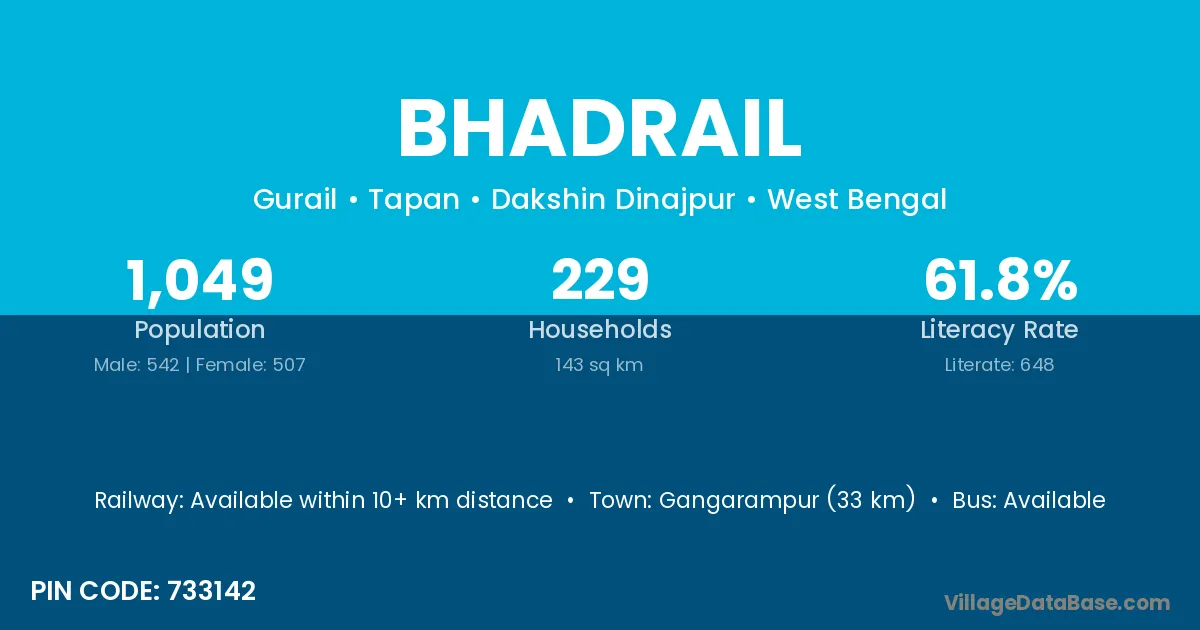 BHADRAIL

Gurail • Tapan • Dakshin Dinajpur • West Bengal

1,049
Population
Male: 542 | Female: 507

229
Households
143 sq km

61.8%
Literacy Rate
Literate: 648

Railway: Available within 10+ km distance • Town: Gangarampur (33 km) • Bus: Available

PIN CODE: 733142

VillageDataBase.com